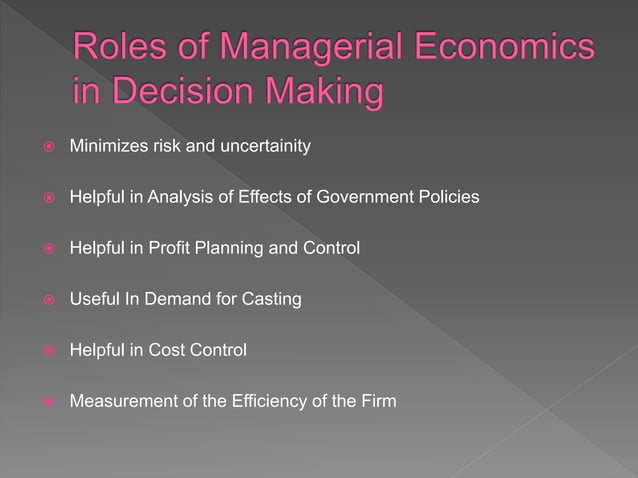 Roles of Managerial Economics in Decision Making

Minimizes risk and uncertainity

Helpful in Analysis of Effects of Government Policies

Helpful in Profit Planning and Control

Useful In Demand for Casting

Helpful in Cost Control

Measurement of the Efficiency of the Firm